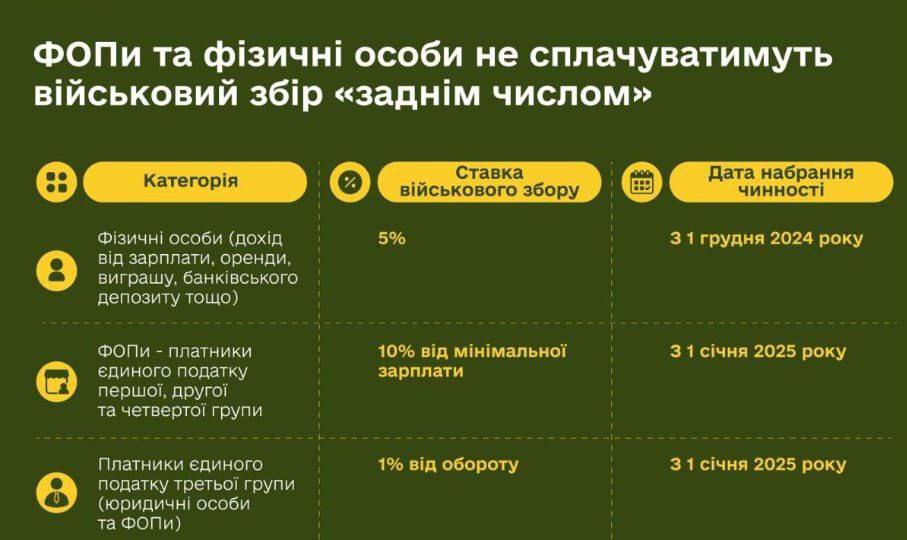 ФОПи та фізичні особи не сплачуватимуть військовий збір «заднім числом»

| Категорія | Ставка військового збору | Дата набрання чинності |
|---|---|---|
| Фізичні особи (дохід від зарплати, оренди, виграшу, банківського депозиту тощо) | 5% | З 1 грудня 2024 року |
| ФОПи - платники єдиного податку першої, другої та четвертої групи | 10% від мінімальної зарплати | З 1 січня 2025 року |
| Платники єдиного податку третьої групи (юридичні особи та ФОПи) | 1% від обороту | З 1 січня 2025 року |